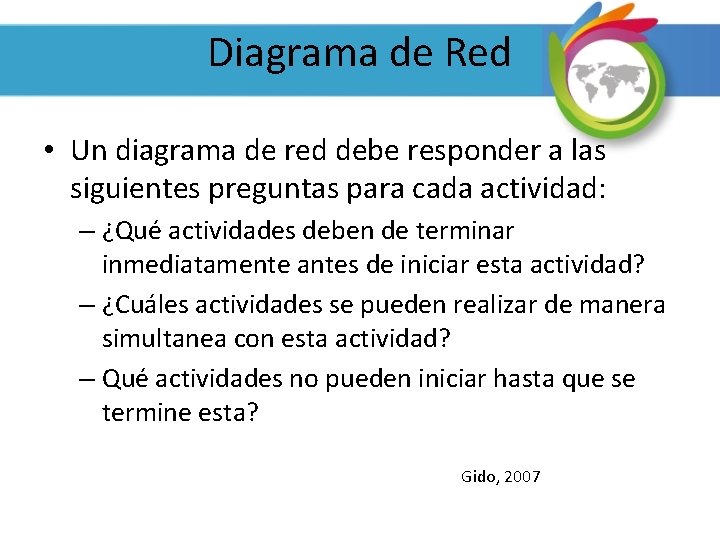 Diagrama de Red

• Un diagrama de red debe responder a las siguientes preguntas para cada actividad:

– ¿Qué actividades deben de terminar inmediatamente antes de iniciar esta actividad?

– ¿Cuáles actividades se pueden realizar de manera simultanea con esta actividad?

– Qué actividades no pueden iniciar hasta que se termine esta?

Gido, 2007